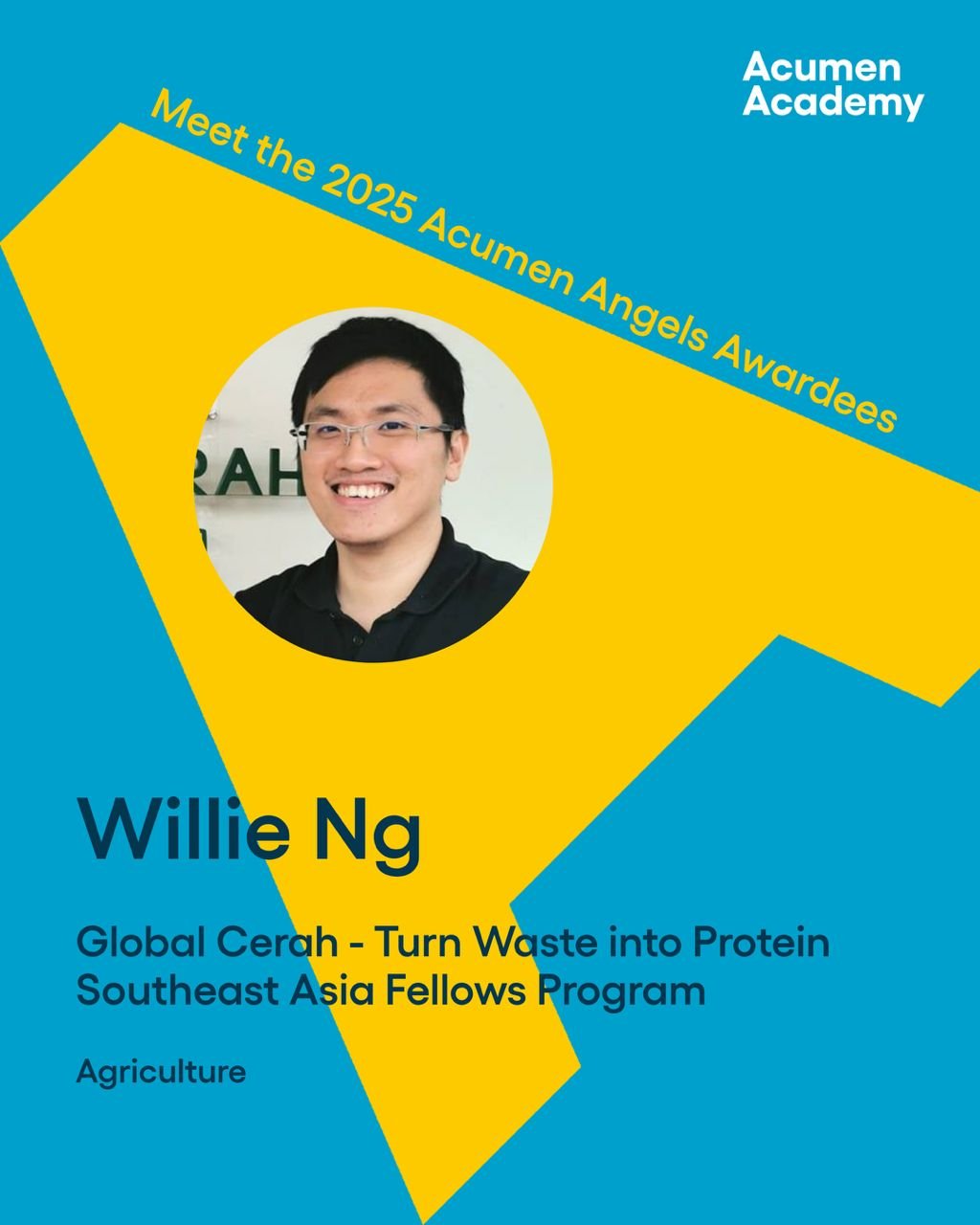 Acumen Academy

Meet the 2025 Acumen Angels Awardees

RAH

Willie Ng

Global Cerah - Turn Waste into Protein
Southeast Asia Fellows Program

Agriculture